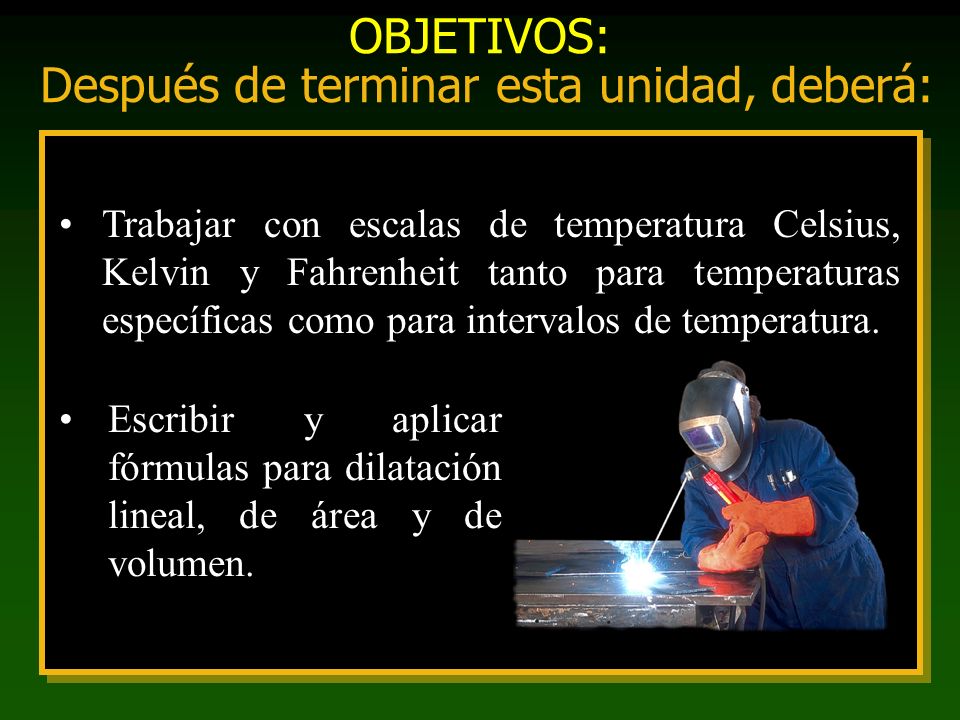 OBJETIVOS:
Después de terminar esta unidad, deberá:

• Trabajar con escalas de temperatura Celsius, Kelvin y Fahrenheit tanto para temperaturas específicas como para intervalos de temperatura.

• Escribir y aplicar fórmulas para dilatación lineal, de área y de volumen.